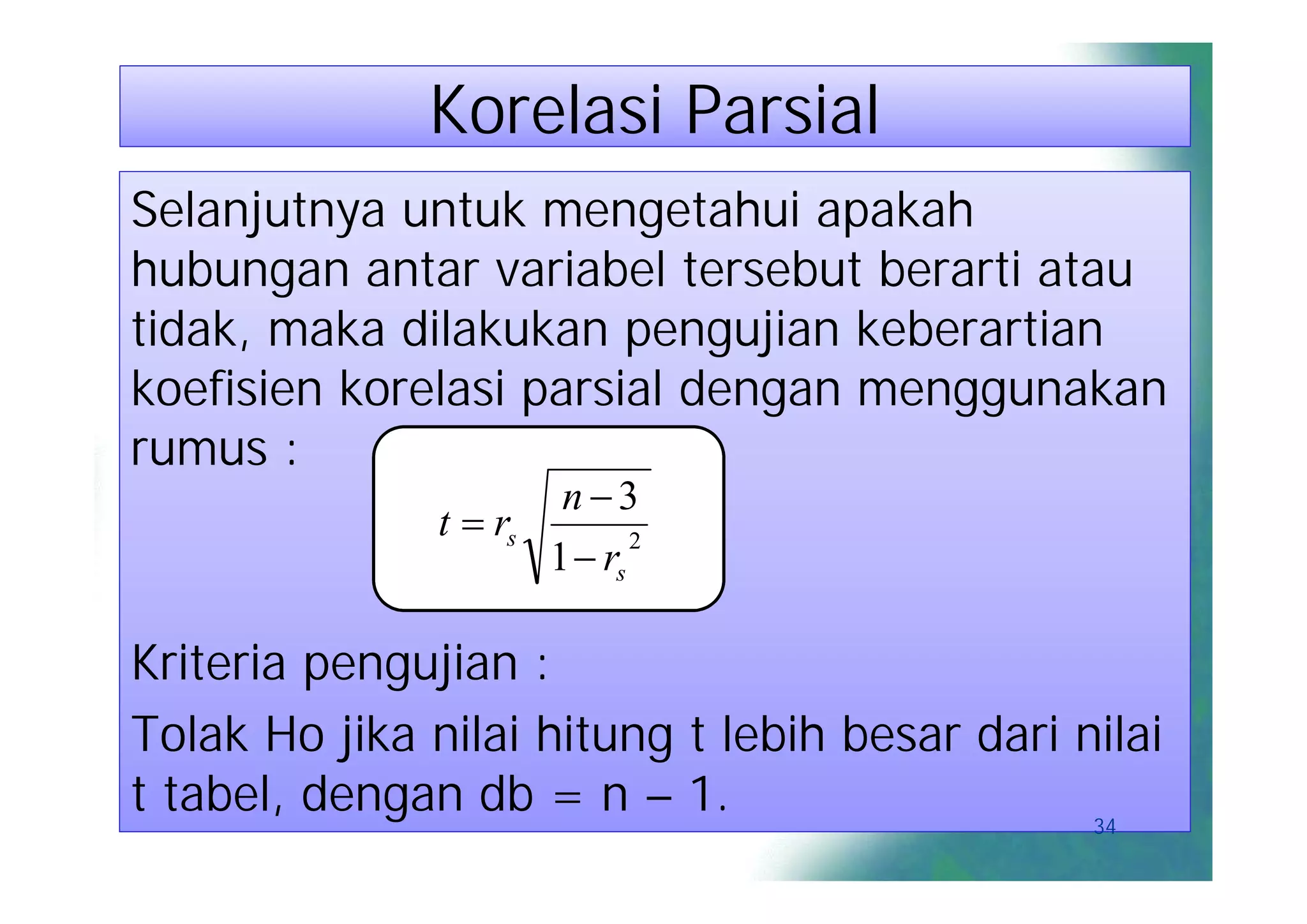 Korelasi Parsial

Selanjutnya untuk mengetahui apakah hubungan antar variabel tersebut berarti atau tidak, maka dilakukan pengujian keberartian koefisien korelasi parsial dengan menggunakan rumus :

$t = r_s \sqrt{\frac{n-3}{1-r_s^2}}$

Kriteria pengujian :

Tolak Ho jika nilai hitung t lebih besar dari nilai t tabel, dengan db = n – 1.

34